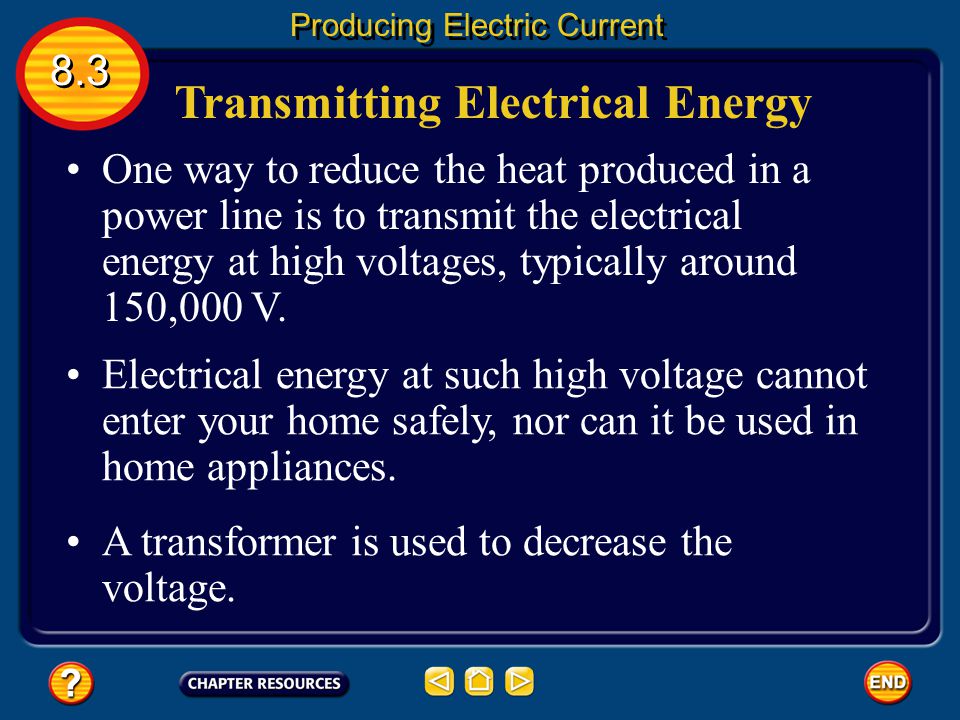 Producing Electric Current

8.3

Transmitting Electrical Energy

• One way to reduce the heat produced in a power line is to transmit the electrical energy at high voltages, typically around 150,000 V.

• Electrical energy at such high voltage cannot enter your home safely, nor can it be used in home appliances.

• A transformer is used to decrease the voltage.

?

CHAPTER RESOURCES

END